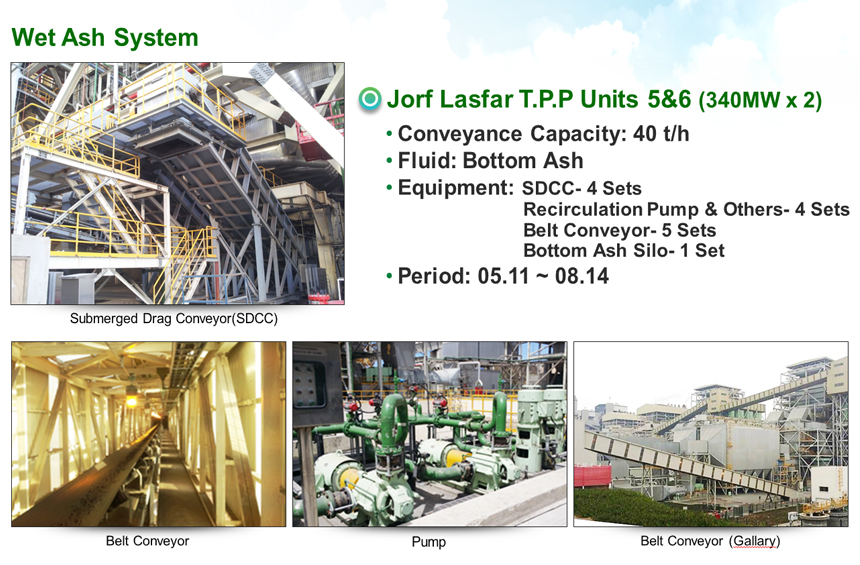 Wet Ash System

Jorf Lasfar T.P.P Units 5&6 (340MW x 2)

• Conveyance Capacity: 40 t/h
• Fluid: Bottom Ash
• Equipment: SDCC- 4 Sets
Recirculation Pump & Others- 4 Sets
Belt Conveyor- 5 Sets
Bottom Ash Silo- 1 Set
• Period: 05.11 ~ 08.14

Submerged Drag Conveyor(SDCC)

Belt Conveyor

Pump

Belt Conveyor (Gallary)